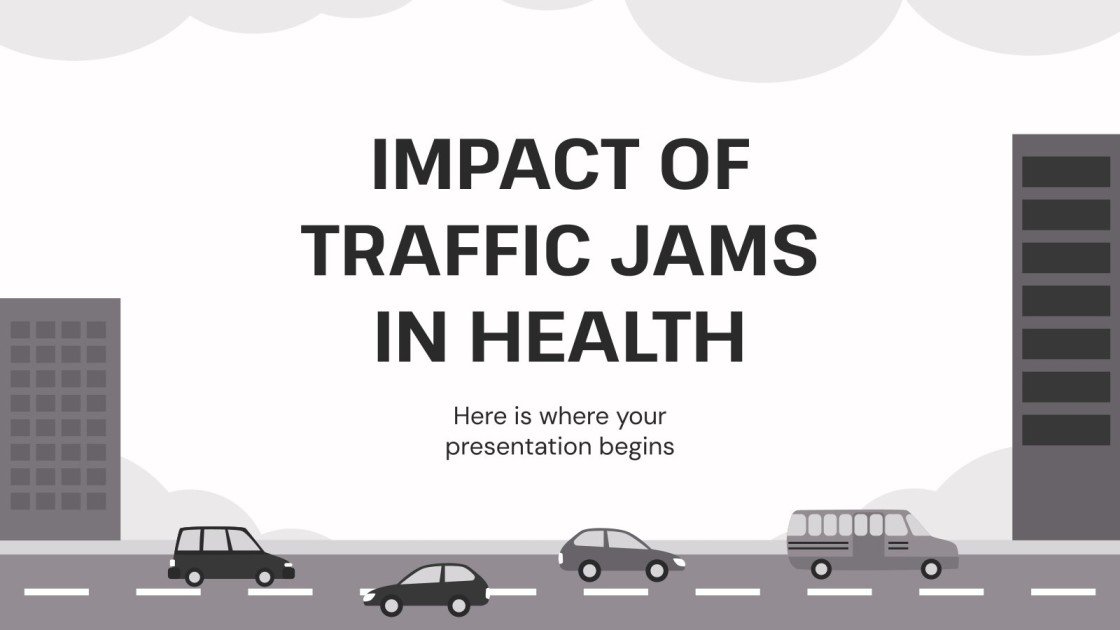 IMPACT OF TRAFFIC JAMS IN HEALTH

Here is where your presentation begins